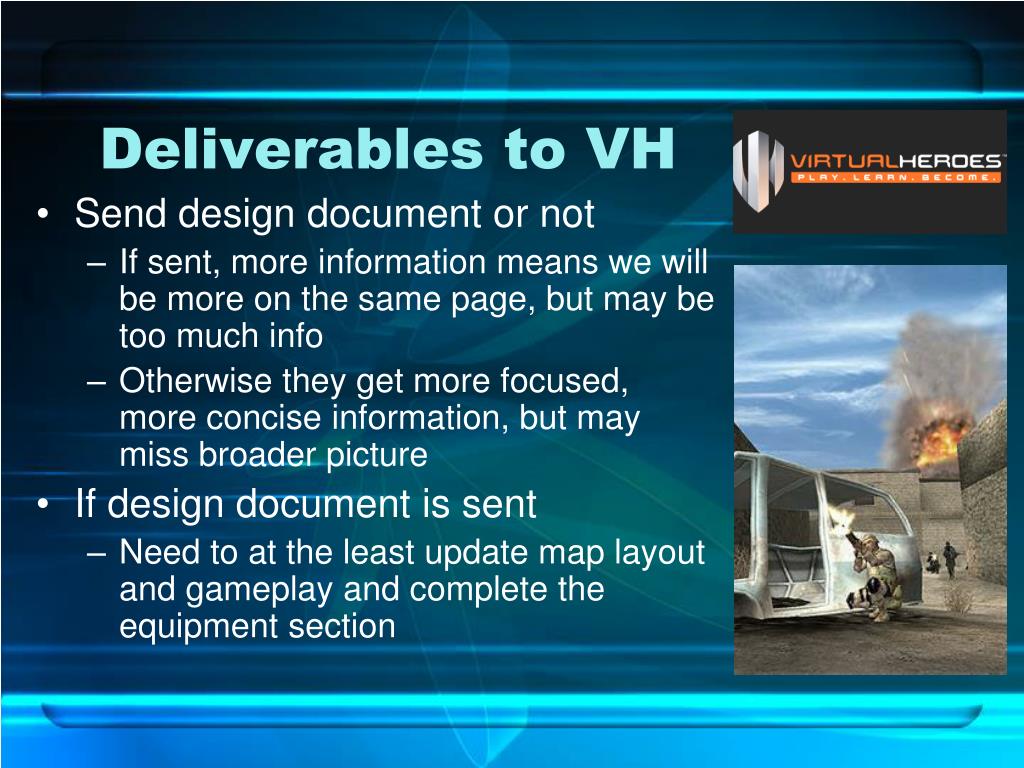 Deliverables to VH

VIRTUALHEROES
PLAY. LEARN. BECOME.

• Send design document or not
– If sent, more information means we will be more on the same page, but may be too much info
– Otherwise they get more focused, more concise information, but may miss broader picture
• If design document is sent
– Need to at the least update map layout and gameplay and complete the equipment section